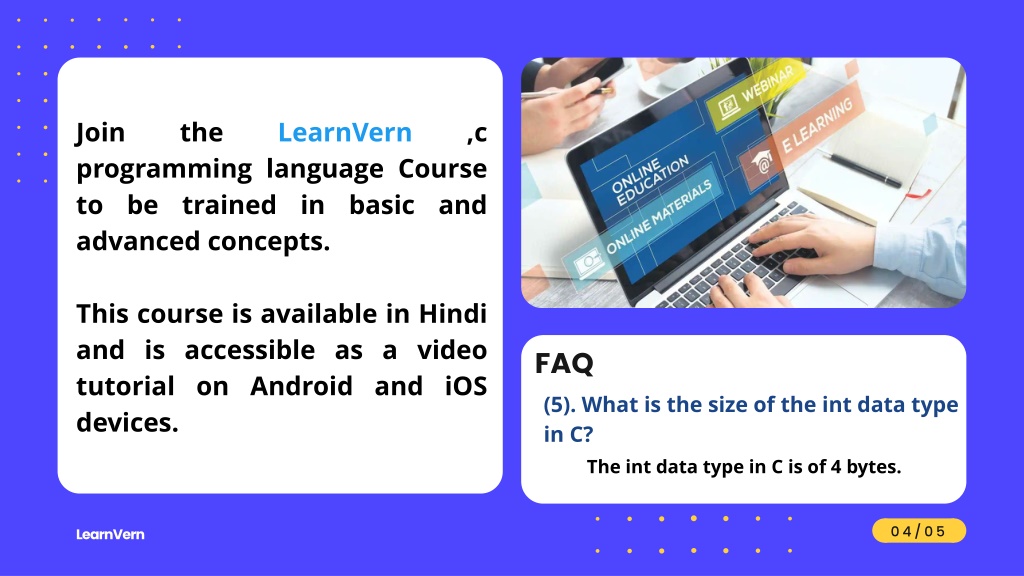 Join the LearnVern ,c programming language Course to be trained in basic and advanced concepts.

This course is available in Hindi and is accessible as a video tutorial on Android and iOS devices.

WEBINAR
E LEARNING
ONLINE EDUCATION
ONLINE MATERIALS

FAQ

(5). What is the size of the int data type in C?

The int data type in C is of 4 bytes.

LearnVern

04/05